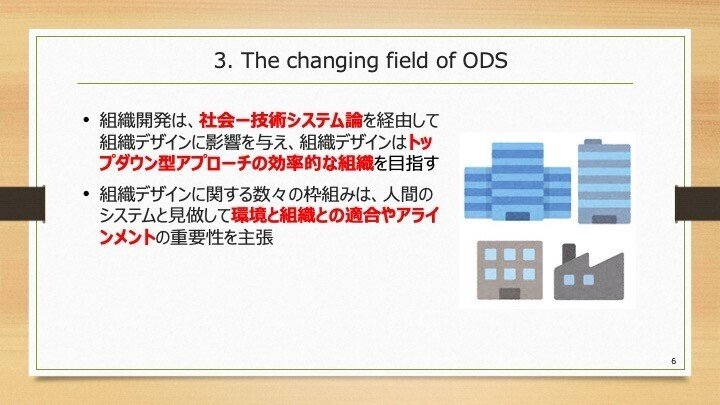 3. The changing field of ODS

• 組織開発は、社会ー技術システム論を経由して組織デザインに影響を与え、組織デザインはトップダウン型アプローチの効率的な組織を目指す

• 組織デザインに関する数々の枠組みは、人間のシステムと見做して環境と組織との適合やアラインメントの重要性を主張

6